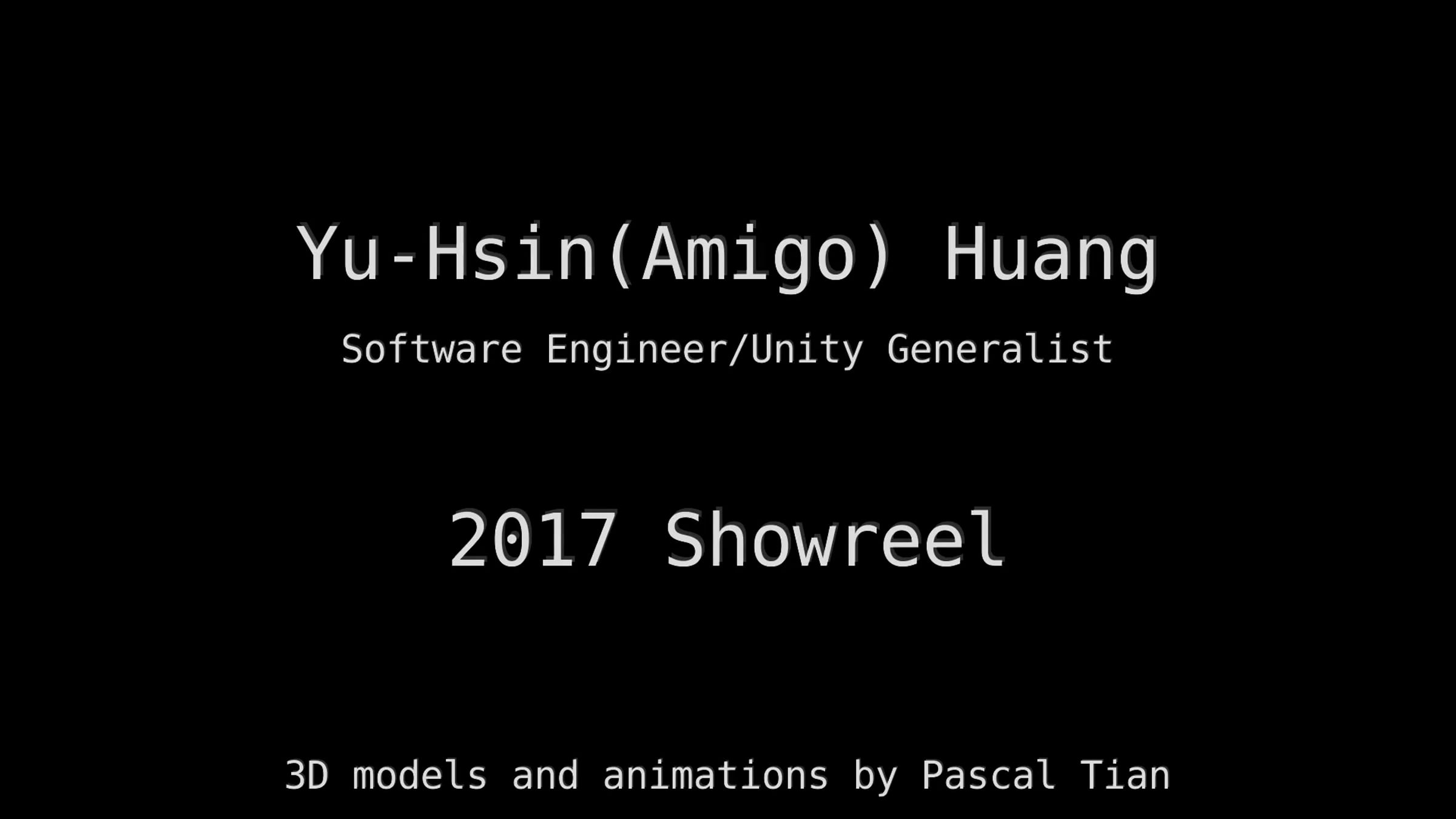 Yu-Hsin(Amigo) Huang

Software Engineer/Unity Generalist

2017 Showreel

3D models and animations by Pascal Tian